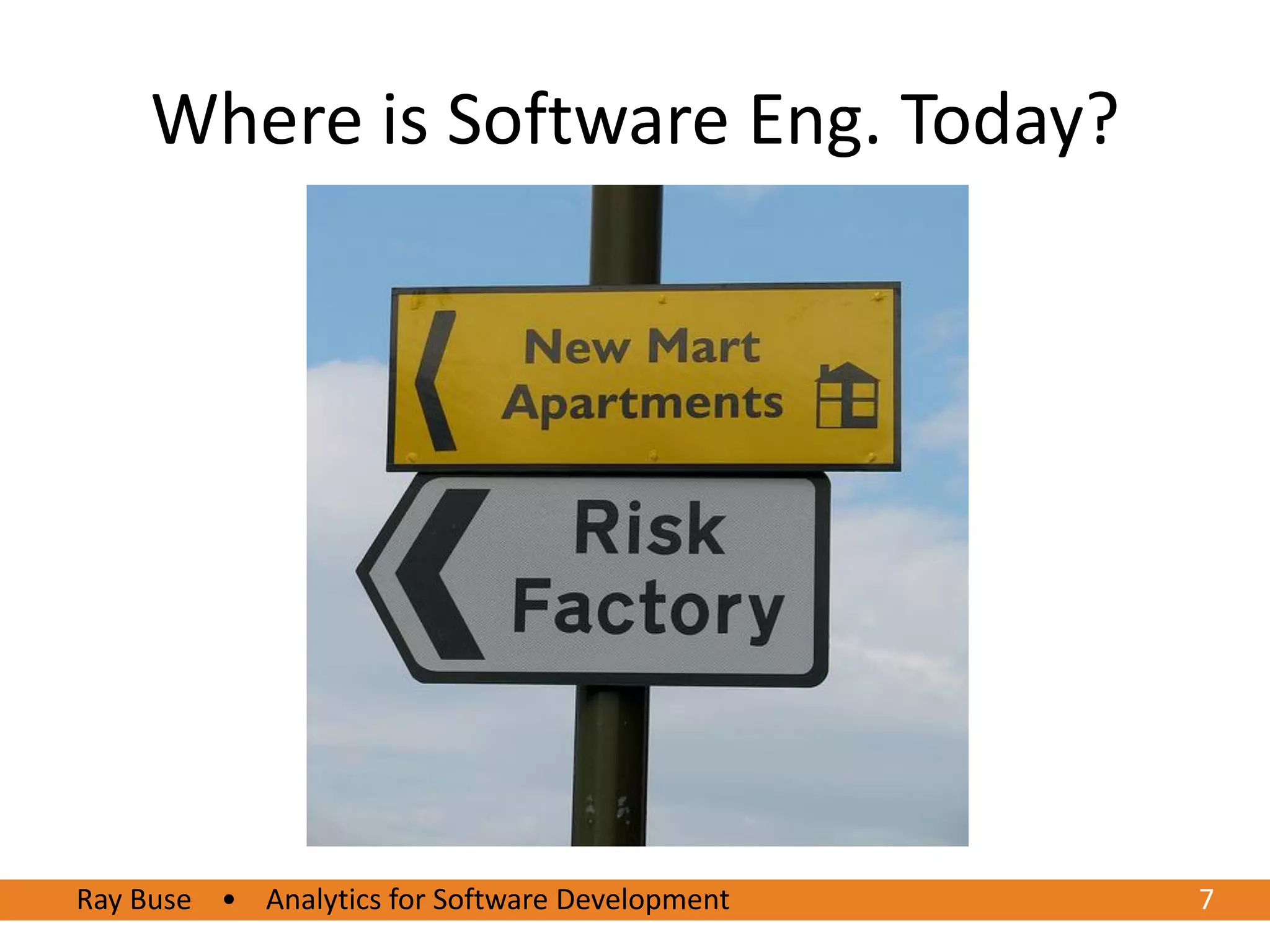 Where is Software Eng. Today?

New Mart Apartments

Risk Factory

Ray Buse • Analytics for Software Development 7